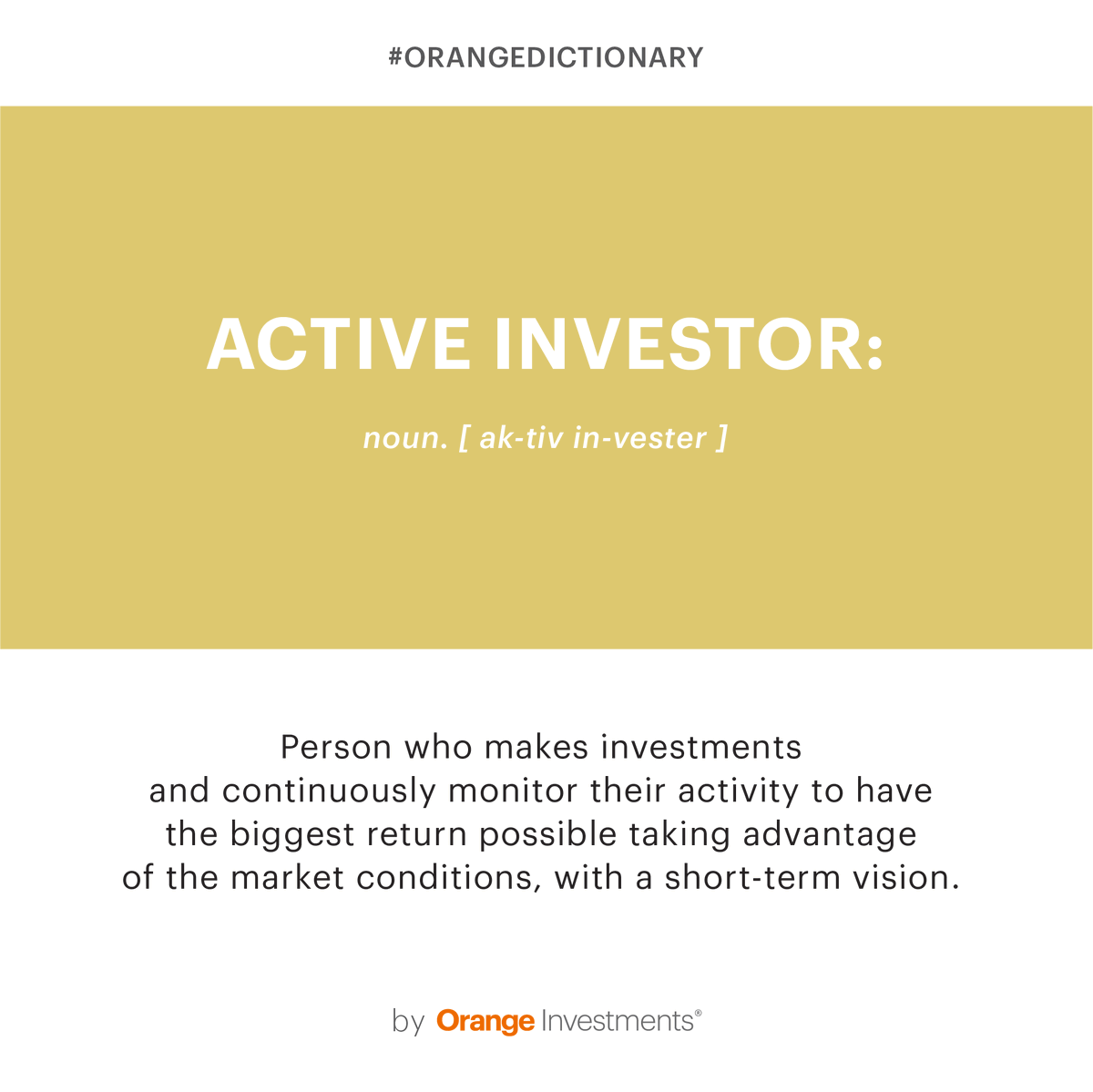 #ORANGEDICTIONARY

ACTIVE INVESTOR:

noun. [ ak-tiv in-vester ]

Person who makes investments and continuously monitor their activity to have the biggest return possible taking advantage of the market conditions, with a short-term vision.

by Orange Investments®